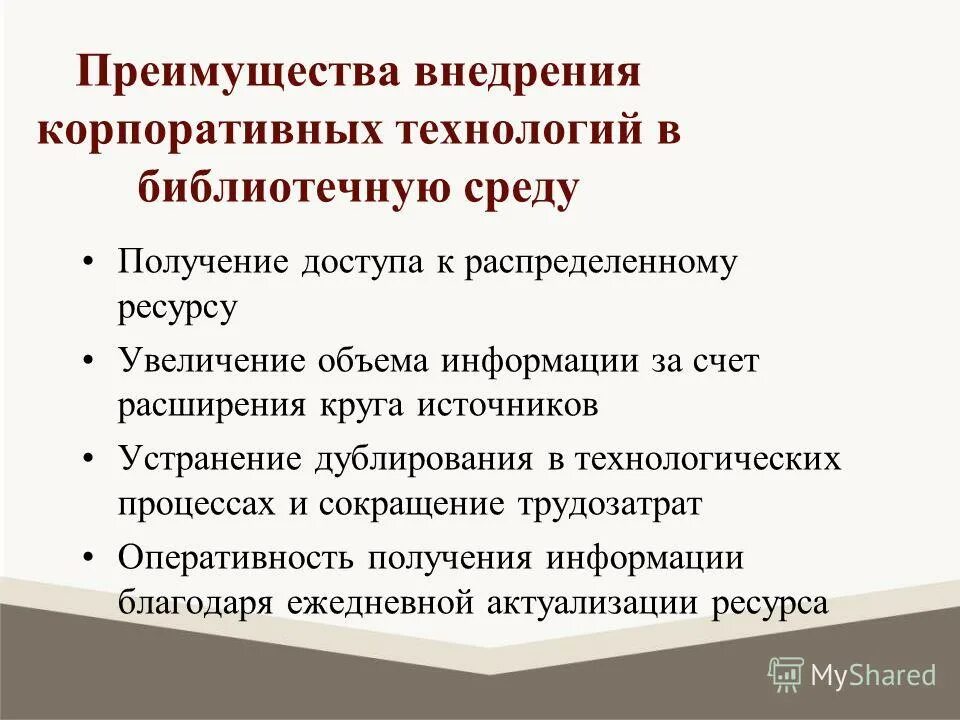 Преимущества внедрения корпоративных технологий в библиотечную среду

• Получение доступа к распределенному ресурсу
• Увеличение объема информации за счет расширения круга источников
• Устранение дублирования в технологических процессах и сокращение трудозатрат
• Оперативность получения информации благодаря ежедневной актуализации ресурса

MyShared